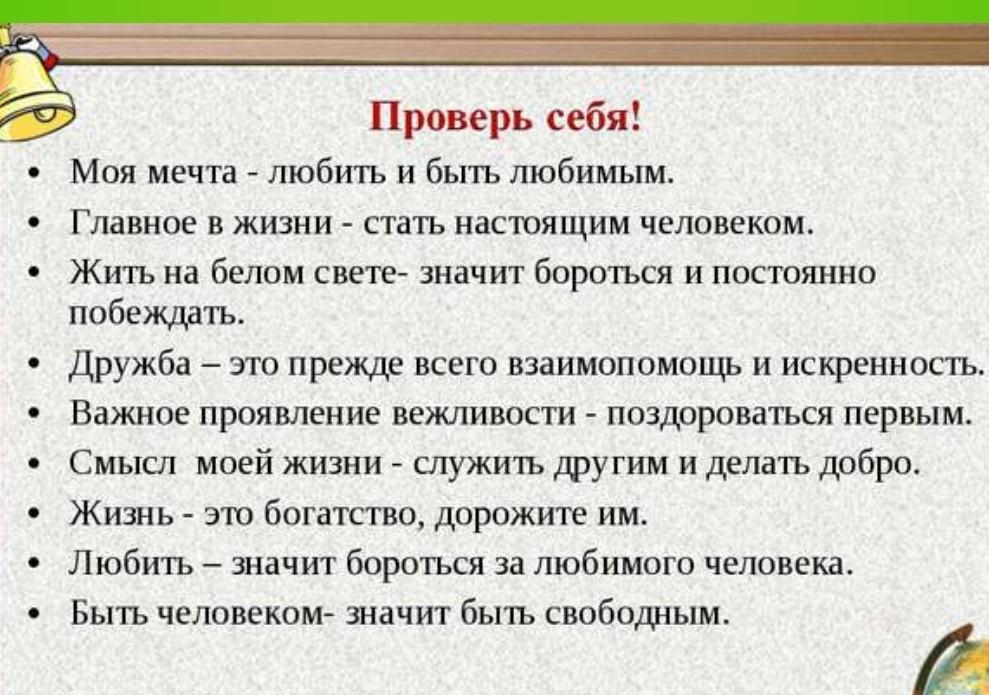 Проверь себя!

• Моя мечта - любить и быть любимым.
• Главное в жизни - стать настоящим человеком.
• Жить на белом свете- значит бороться и постоянно побеждать.
• Дружба – это прежде всего взаимопомощь и искренность.
• Важное проявление вежливости - поздороваться первым.
• Смысл моей жизни - служить другим и делать добро.
• Жизнь - это богатство, дорожите им.
• Любить – значит бороться за любимого человека.
• Быть человеком- значит быть свободным.